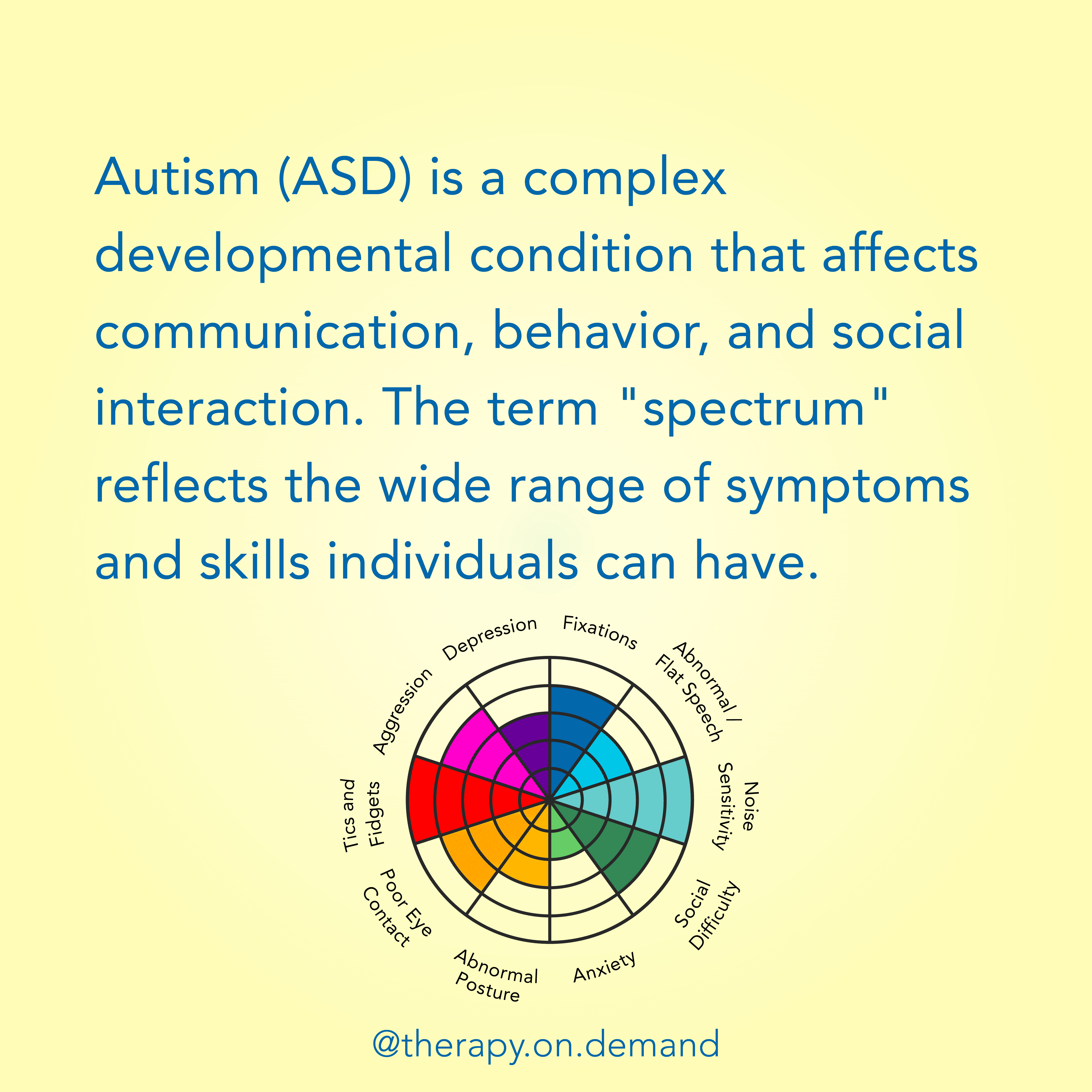 Autism (ASD) is a complex developmental condition that affects communication, behavior, and social interaction. The term "spectrum" reflects the wide range of symptoms and skills individuals can have.

Fixations
Abnormal / Flat Speech
Noise Sensitivity
Social Difficulty
Anxiety
Abnormal Posture
Poor Eye Contact
Tics and Fidgets
Aggression
Depression

@therapy.on.demand